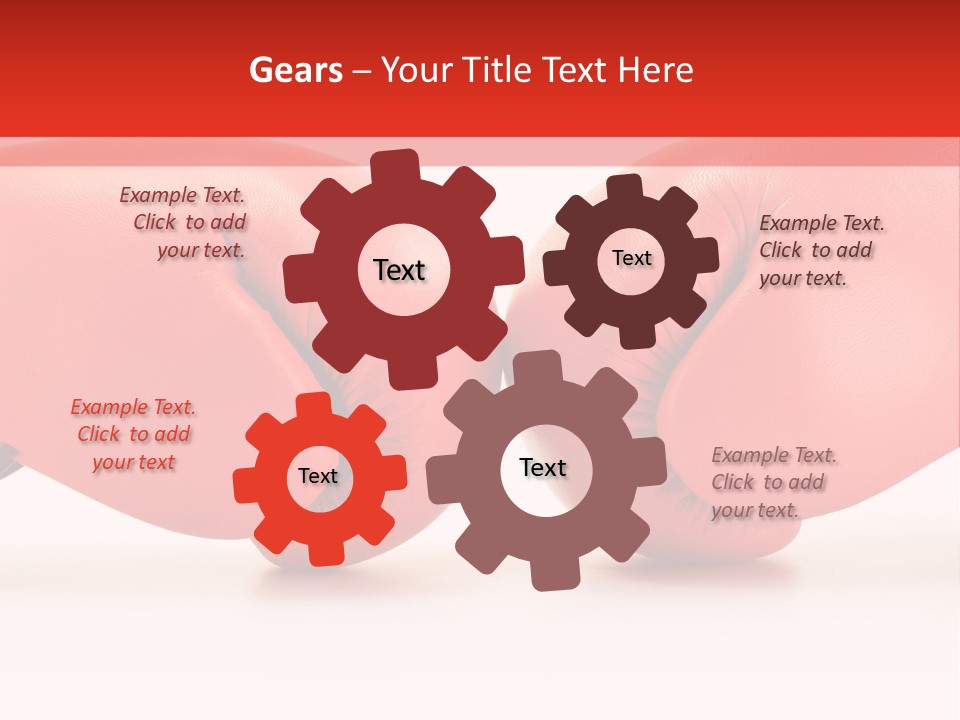 Gears – Your Title Text Here

Example Text. Click to add your text.

Text

Text

Example Text. Click to add your text.

Example Text. Click to add your text

Text

Text

Example Text. Click to add your text.